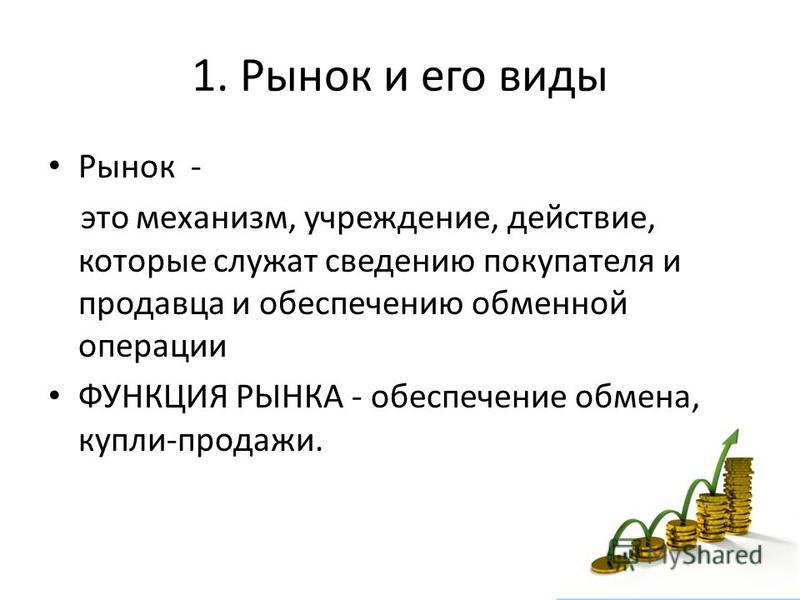 1. Рынок и его виды

• Рынок -

это механизм, учреждение, действие, которые служат сведению покупателя и продавца и обеспечению обменной операции

• ФУНКЦИЯ РЫНКА - обеспечение обмена, купли-продажи.

MyShared